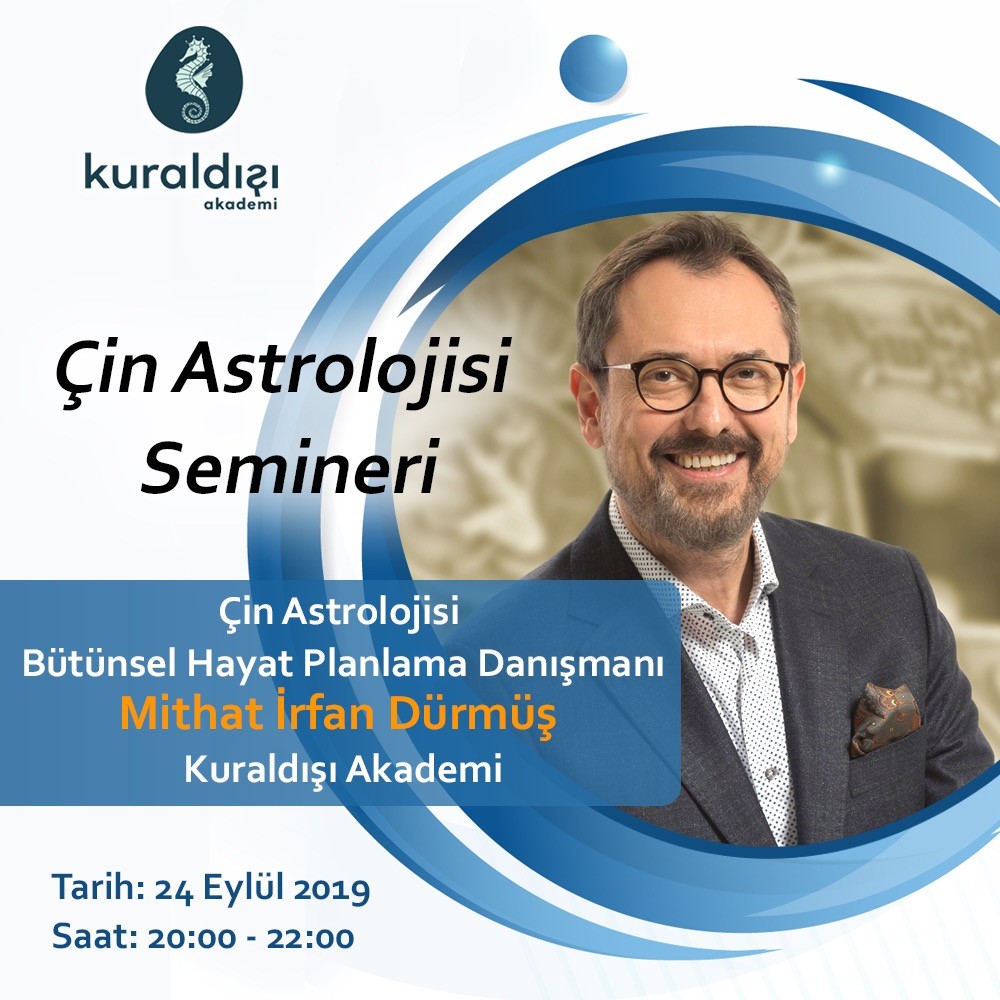 kuraldışı
akademi

Çin Astrolojisi Semineri

Çin Astrolojisi
Bütünsel Hayat Planlama Danışmanı
Mithat İrfan Dürmüş
Kuraldışı Akademi

Tarih: 24 Eylül 2019
Saat: 20:00 - 22:00